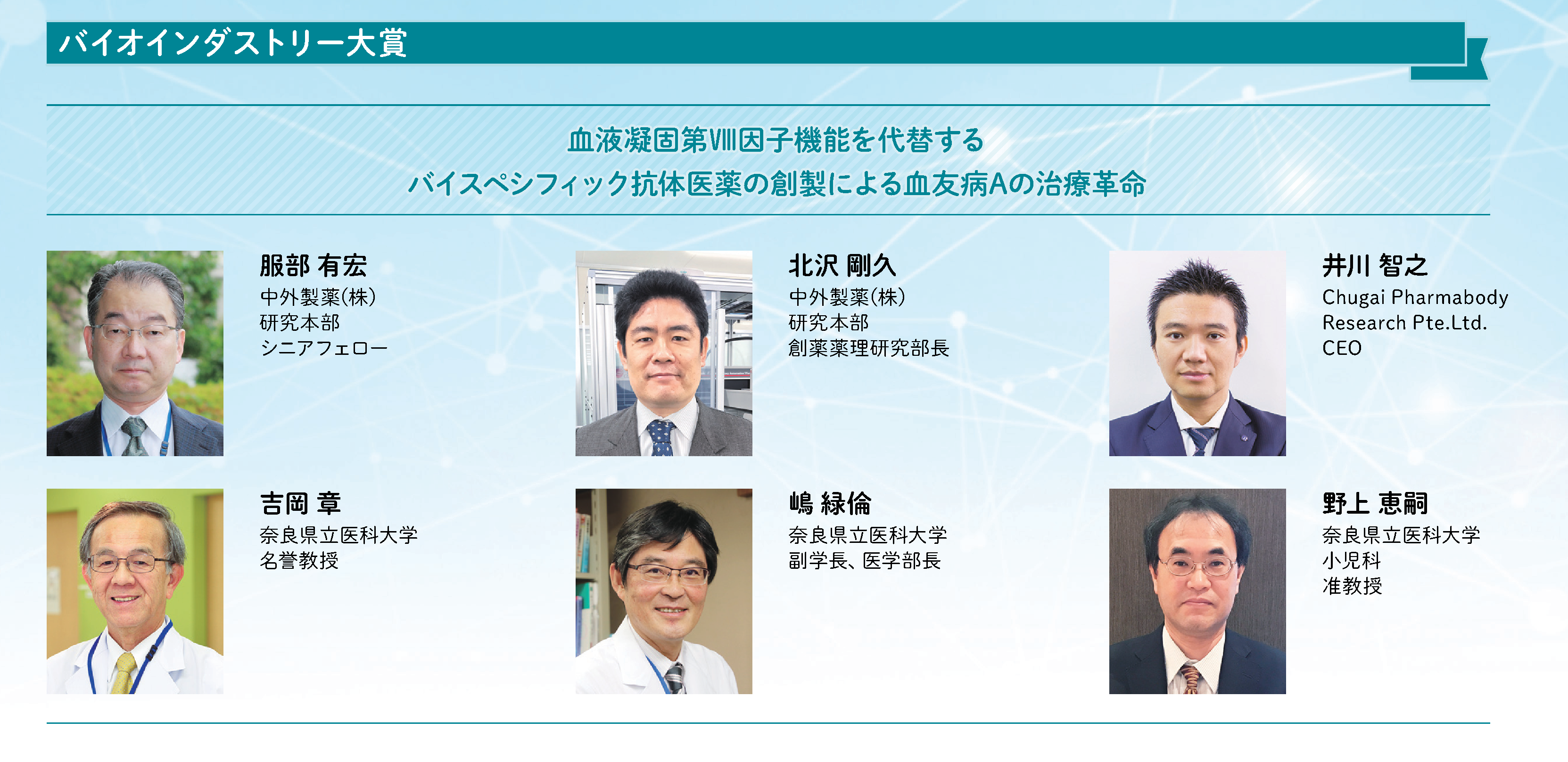 バイオインダストリー大賞

血液凝固第VIII因子機能を代替する
バイスペシフィック抗体医薬の創製による血友病Aの治療革命

服部 有宏
中外製薬(株)
研究本部
シニアフェロー

北沢 剛久
中外製薬(株)
研究本部
創薬薬理研究部長

井川 智之
Chugai Pharmabody Research Pte.Ltd.
CEO

吉岡 章
奈良県立医科大学
名誉教授

嶋 緑倫
奈良県立医科大学
副学長、医学部長

野上 恵嗣
奈良県立医科大学
小児科
准教授